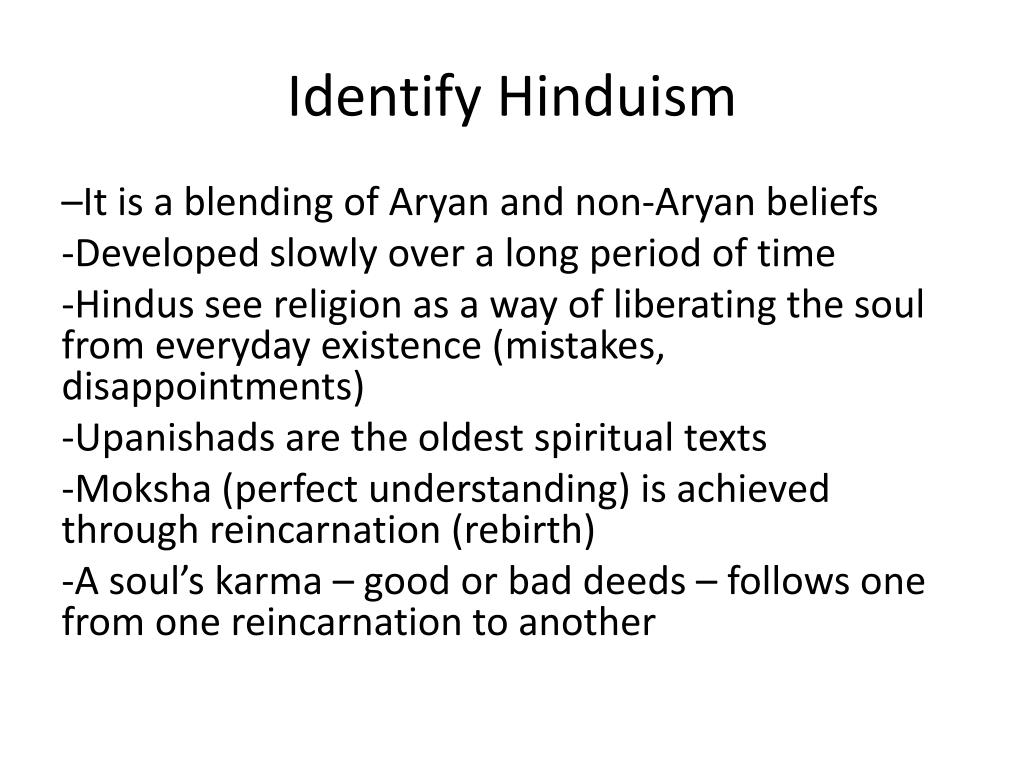 Identify Hinduism

–It is a blending of Aryan and non-Aryan beliefs

-Developed slowly over a long period of time

-Hindus see religion as a way of liberating the soul from everyday existence (mistakes, disappointments)

-Upanishads are the oldest spiritual texts

-Moksha (perfect understanding) is achieved through reincarnation (rebirth)

-A soul's karma – good or bad deeds – follows one from one reincarnation to another